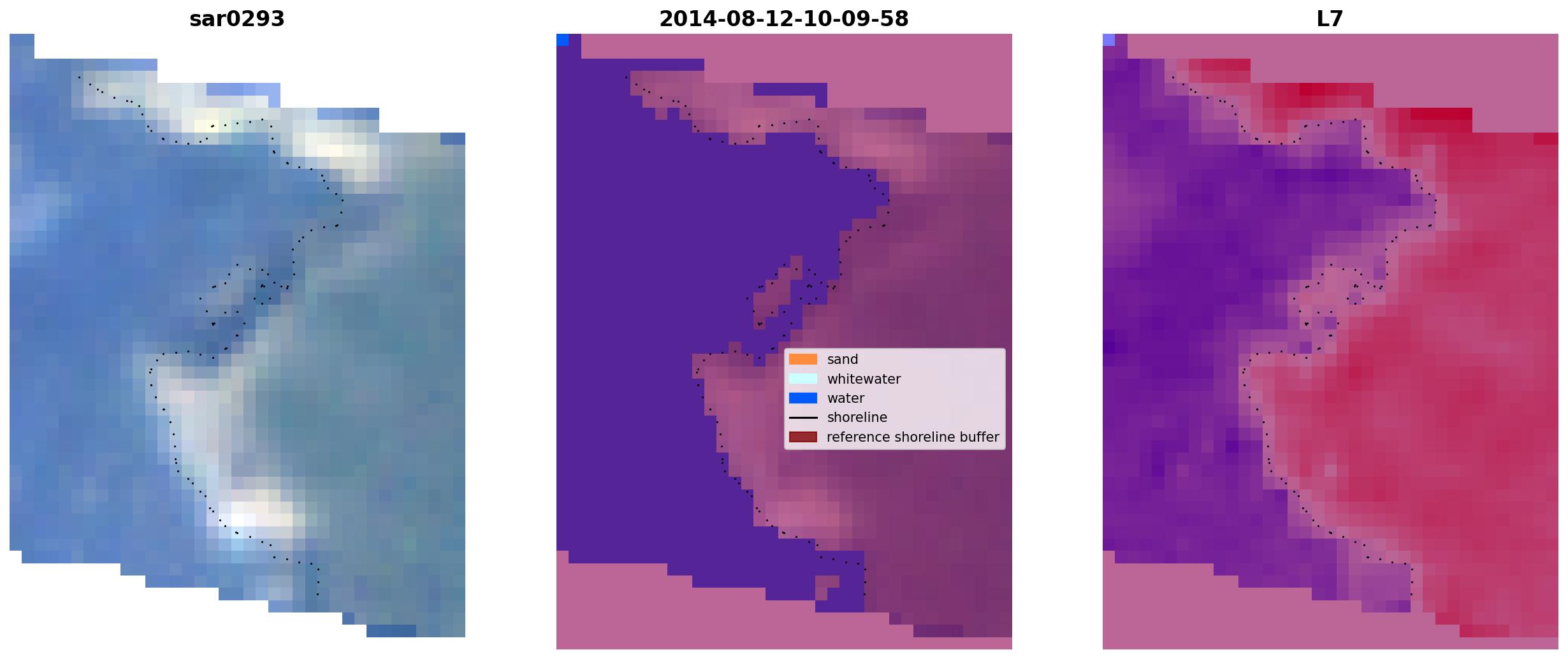 sar0293

2014-08-12-10-09-58

L7

sand
whitewater
water
shoreline
reference shoreline buffer